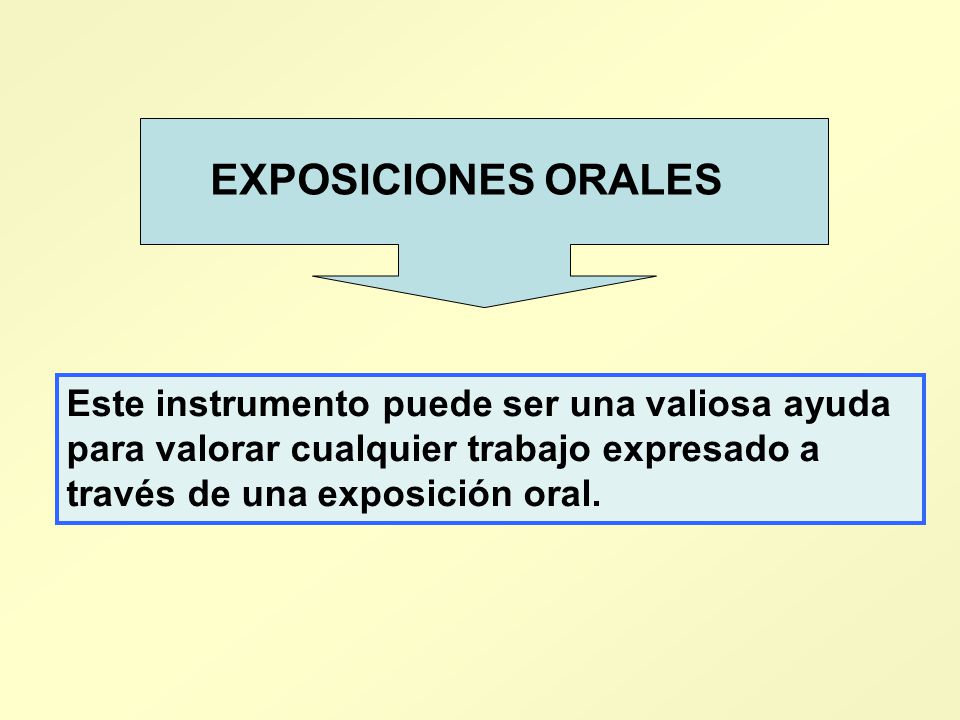 EXPOSICIONES ORALES

Este instrumento puede ser una valiosa ayuda para valorar cualquier trabajo expresado a través de una exposición oral.